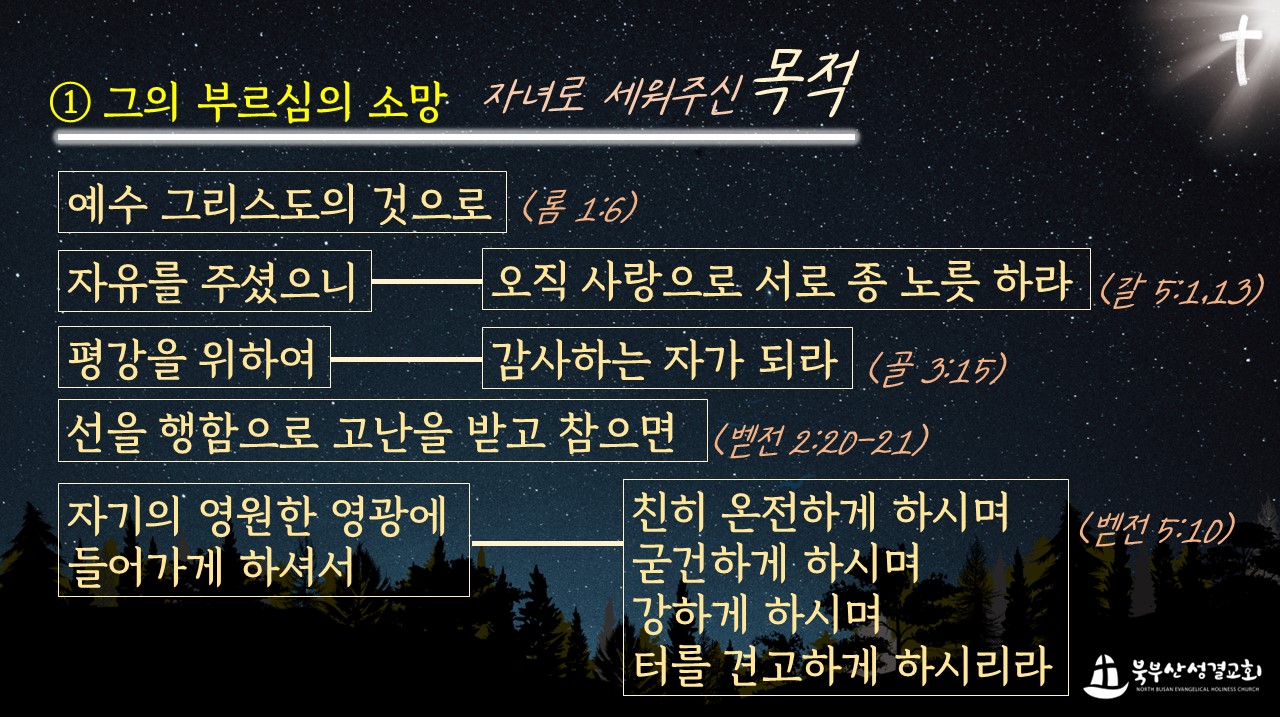 ① 그의 부르심의 소망 자녀로 세워주신 목적

예수 그리스도의 것으로 (롬 1:6)

자유를 주셨으니 오직 사랑으로 서로 종 노릇 하라 (갈 5:1,13)

평강을 위하여 감사하는 자가 되라 (골 3:15)

선을 행함으로 고난을 받고 참으면 (벧전 2:20-21)

자기의 영원한 영광에 들어가게 하셔서

친히 온전하게 하시며
굳건하게 하시며
강하게 하시며
터를 견고하게 하시리라

(벧전 5:10)

북부산성결교회
NORTH BUSAN EVANGELICAL HOLINESS CHURCH